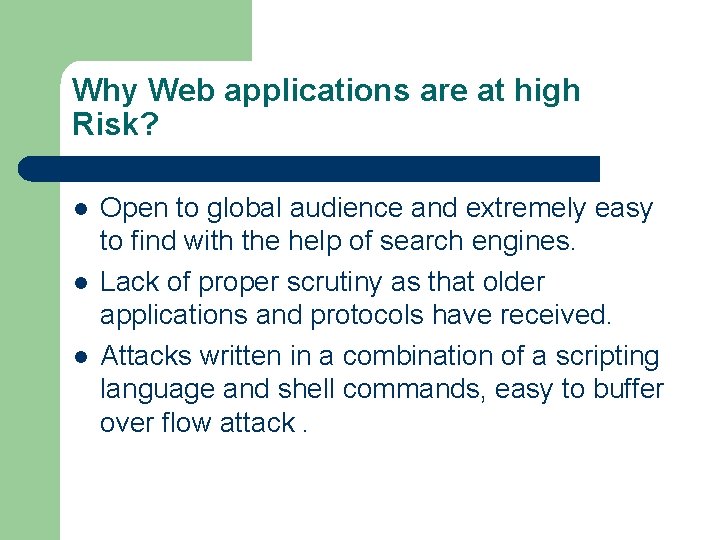 Why Web applications are at high Risk?

- Open to global audience and extremely easy to find with the help of search engines.
- Lack of proper scrutiny as that older applications and protocols have received.
- Attacks written in a combination of a scripting language and shell commands, easy to buffer over flow attack .